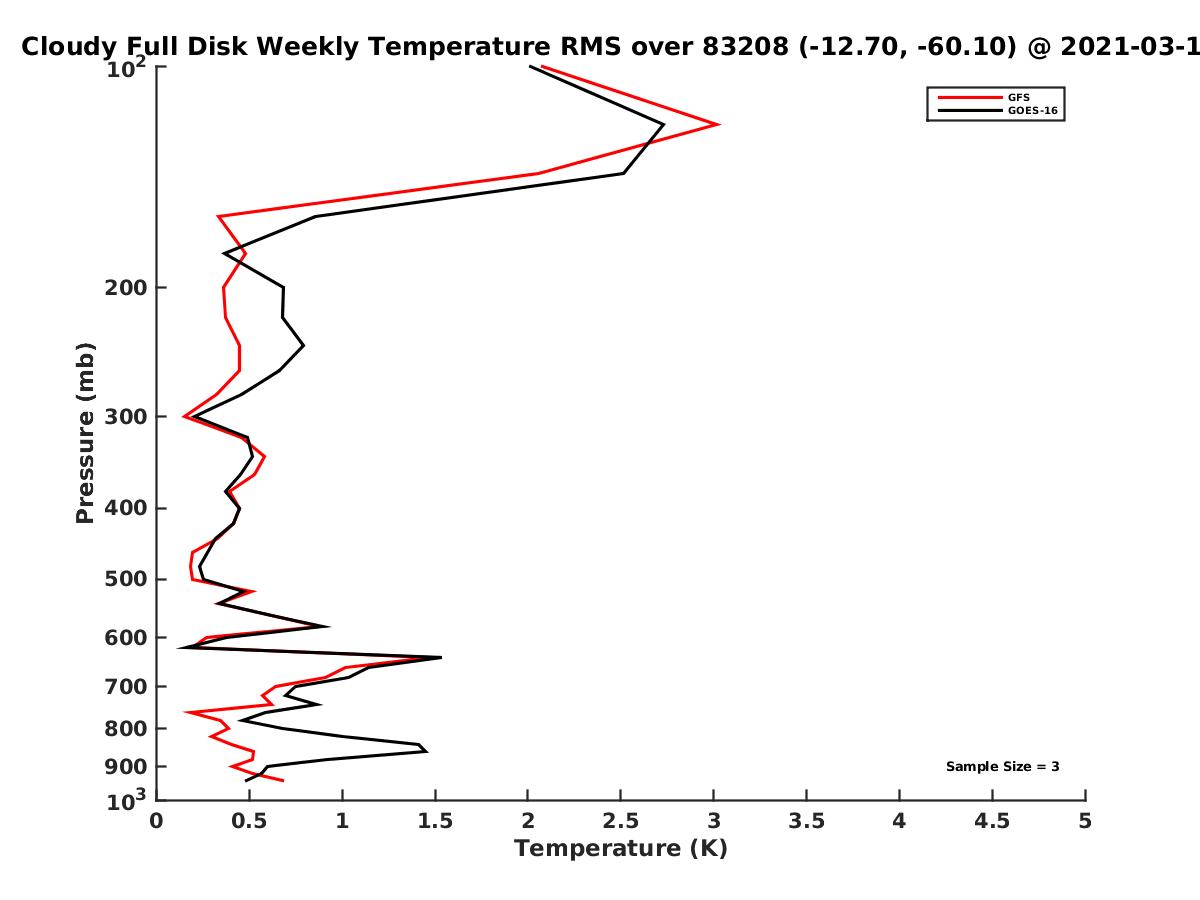 Cloudy Full Disk Weekly Temperature RMS over 83208 (-12.70, -60.10) @ 2021-03-1

GFS
GOES-16

Pressure (mb)

$10^2$
200
300
400
500
600
700
800
900
$10^3$

Sample Size = 3

0
0.5
1
1.5
2
2.5
3
3.5
4
4.5
5

Temperature (K)